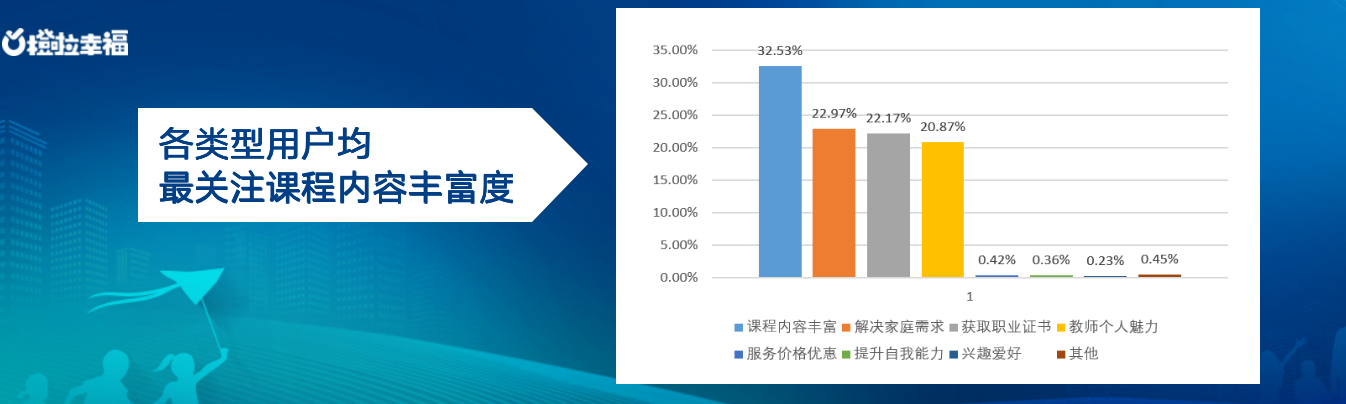 橙啦幸福

各类型用户均
最关注课程内容丰富度

35.00%
30.00%
25.00%
20.00%
15.00%
10.00%
5.00%
0.00%

32.53%
22.97%
22.17%
20.87%
0.42%
0.36%
0.23%
0.45%

1

课程内容丰富 解决家庭需求 获取职业证书 教师个人魅力
服务价格优惠 提升自我能力 兴趣爱好 其他